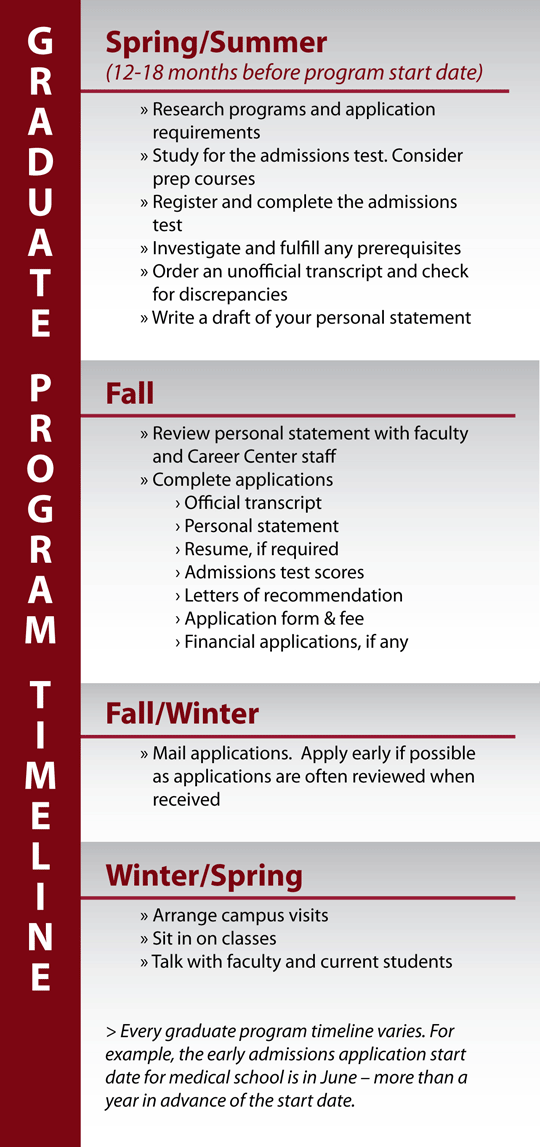 GRADUATE PROGRAM TIMELINE

Spring/Summer
(12-18 months before program start date)

» Research programs and application requirements
» Study for the admissions test. Consider prep courses
» Register and complete the admissions test
» Investigate and fulfill any prerequisites
» Order an unofficial transcript and check for discrepancies
» Write a draft of your personal statement

Fall

» Review personal statement with faculty and Career Center staff
» Complete applications
› Official transcript
› Personal statement
› Resume, if required
› Admissions test scores
› Letters of recommendation
› Application form & fee
› Financial applications, if any

Fall/Winter

» Mail applications. Apply early if possible as applications are often reviewed when received

Winter/Spring

» Arrange campus visits
» Sit in on classes
» Talk with faculty and current students

> Every graduate program timeline varies. For example, the early admissions application start date for medical school is in June – more than a year in advance of the start date.